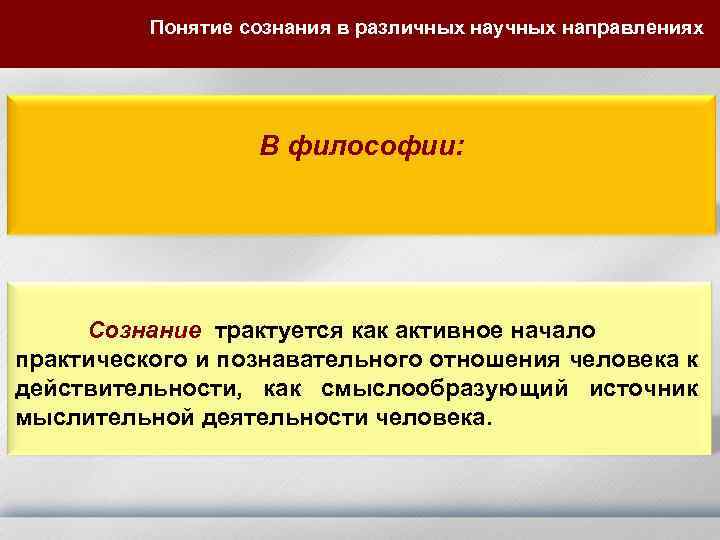 Понятие сознания в различных научных направлениях

В философии:

Сознание трактуется как активное начало практического и познавательного отношения человека к действительности, как смыслообразующий источник мыслительной деятельности человека.